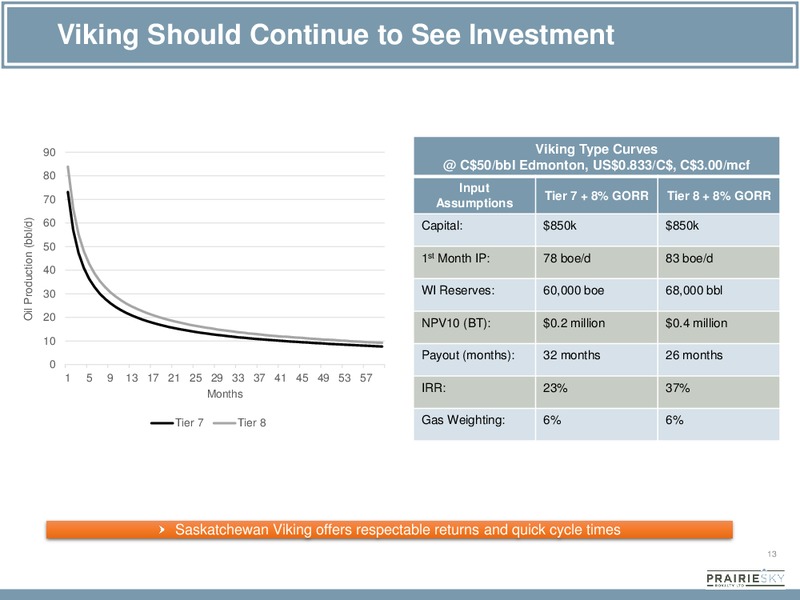 Viking Should Continue to See Investment

90
80
70
60
50
40
30
20
10
0
Oil Production (bbl/d)
1 5 9 13 17 21 25 29 33 37 41 45 49 53 57
Months
Tier 7 Tier 8

Viking Type Curves
@ C$50/bbl Edmonton, US$0.833/C$, C$3.00/mcf

| Input Assumptions | Tier 7 + 8% GORR | Tier 8 + 8% GORR |
|---|---|---|
| Capital: | $850k | $850k |
| 1$^{st}$ Month IP: | 78 boe/d | 83 boe/d |
| WI Reserves: | 60,000 boe | 68,000 bbl |
| NPV10 (BT): | $0.2 million | $0.4 million |
| Payout (months): | 32 months | 26 months |
| IRR: | 23% | 37% |
| Gas Weighting: | 6% | 6% |

› Saskatchewan Viking offers respectable returns and quick cycle times

13

PRAIRIESKY ROYALTY LTD.